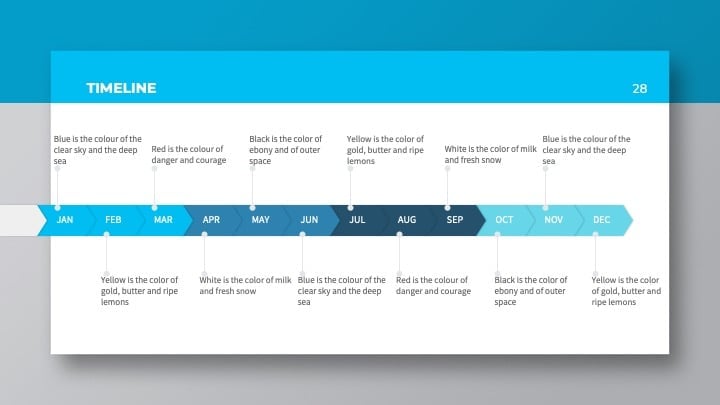 TIMELINE

28

Blue is the colour of the clear sky and the deep sea

Red is the colour of danger and courage

Black is the color of ebony and of outer space

Yellow is the color of gold, butter and ripe lemons

White is the color of milk and fresh snow

Blue is the colour of the clear sky and the deep sea

JAN FEB MAR APR MAY JUN JUL AUG SEP OCT NOV DEC

Yellow is the color of gold, butter and ripe lemons

White is the color of milk and fresh snow

Blue is the colour of the clear sky and the deep sea

Red is the colour of danger and courage

Black is the color of ebony and of outer space

Yellow is the color of gold, butter and ripe lemons